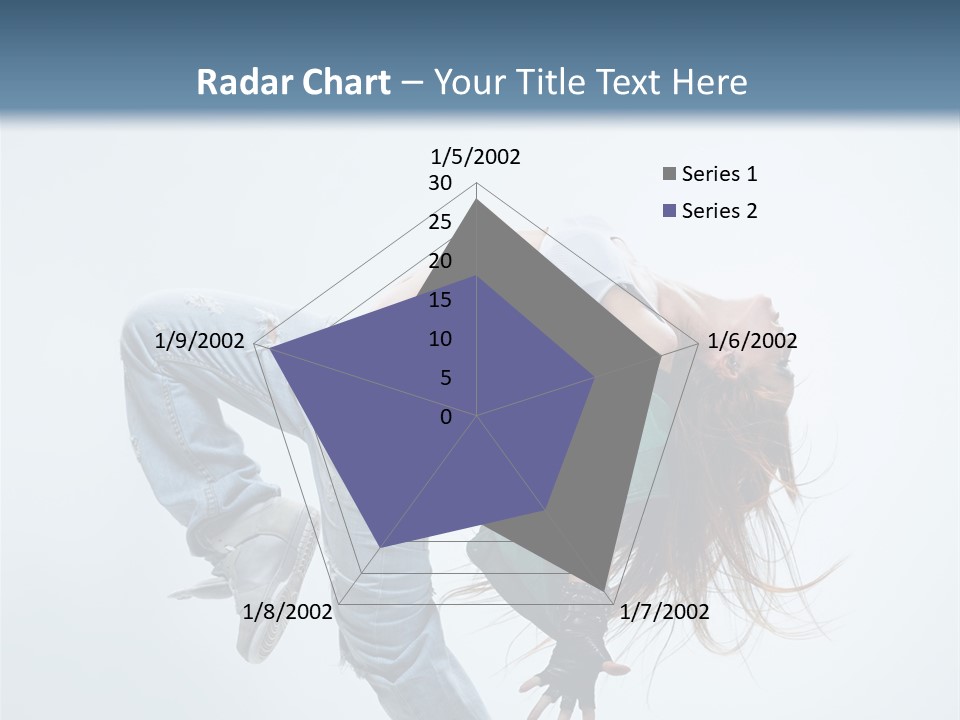 Radar Chart – Your Title Text Here

1/5/2002
30
25
20
15
10
5
0
1/6/2002
1/7/2002
1/8/2002
1/9/2002

Series 1
Series 2